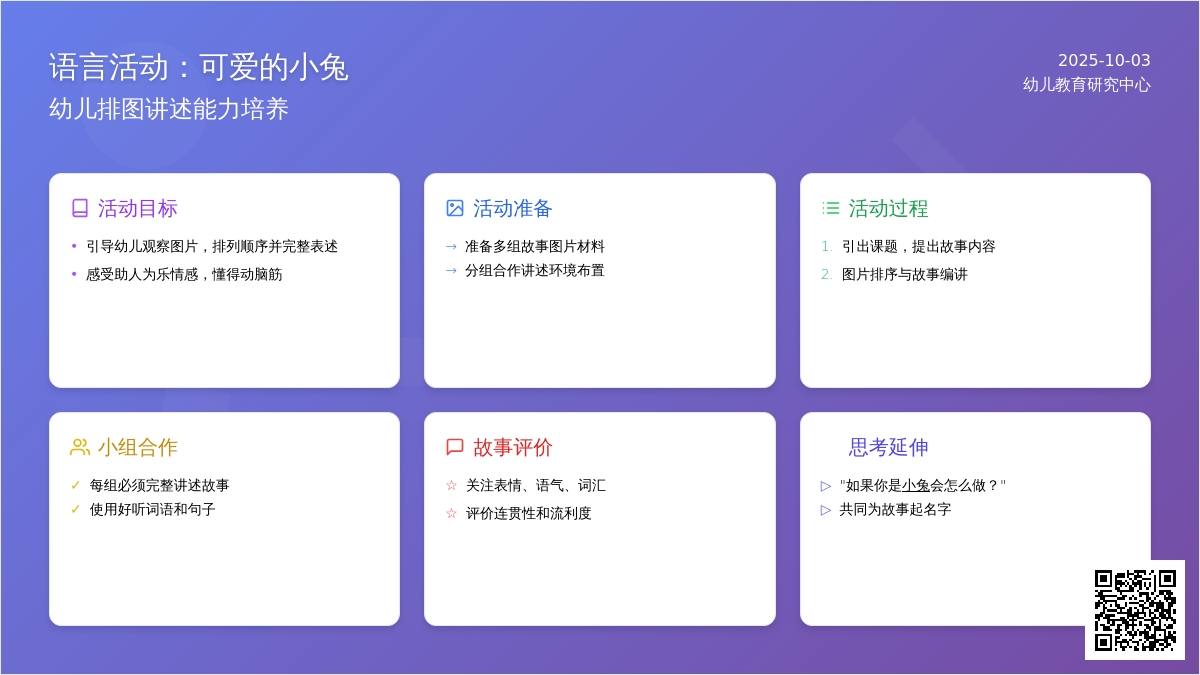 语言活动：可爱的小兔
幼儿排图讲述能力培养

2025-10-03
幼儿教育研究中心

活动目标
• 引导幼儿观察图片，排列顺序并完整表述
• 感受助人为乐情感，懂得动脑筋

活动准备
→ 准备多组故事图片材料
→ 分组合作讲述环境布置

活动过程
1. 引出课题，提出故事内容
2. 图片排序与故事编讲

小组合作
✓ 每组必须完整讲述故事
✓ 使用好听词语和句子

故事评价
☆ 关注表情、语气、词汇
☆ 评价连贯性和流利度

思考延伸
▷ "如果你是小兔会怎么做？"
▷ 共同为故事起名字